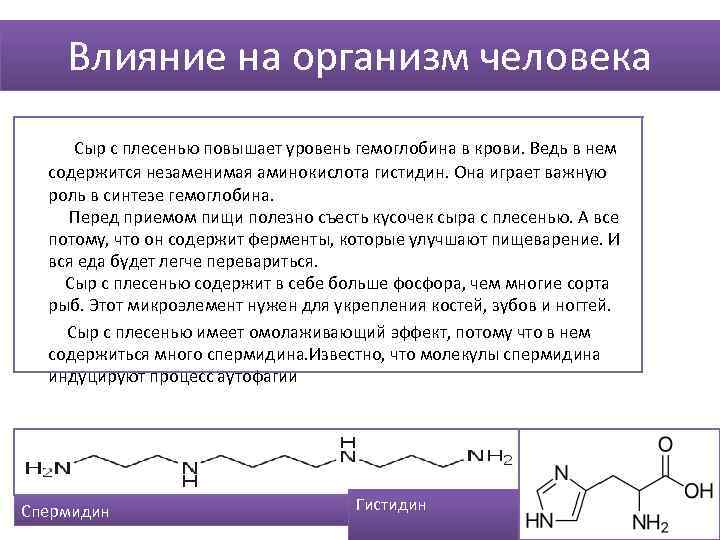 Влияние на организм человека

Сыр с плесенью повышает уровень гемоглобина в крови. Ведь в нем содержится незаменимая аминокислота гистидин. Она играет важную роль в синтезе гемоглобина.

Перед приемом пищи полезно съесть кусочек сыра с плесенью. А все потому, что он содержит ферменты, которые улучшают пищеварение. И вся еда будет легче перевариться.

Сыр с плесенью содержит в себе больше фосфора, чем многие сорта рыб. Этот микроэлемент нужен для укрепления костей, зубов и ногтей.

Сыр с плесенью имеет омолаживающий эффект, потому что в нем содержиться много спермидина.Известно, что молекулы спермидина индуцируют процесс аутофагии

$H_2N$ N H H N $NH_2$

Спермидин

Гистидин

N HN O OH $NH_2$